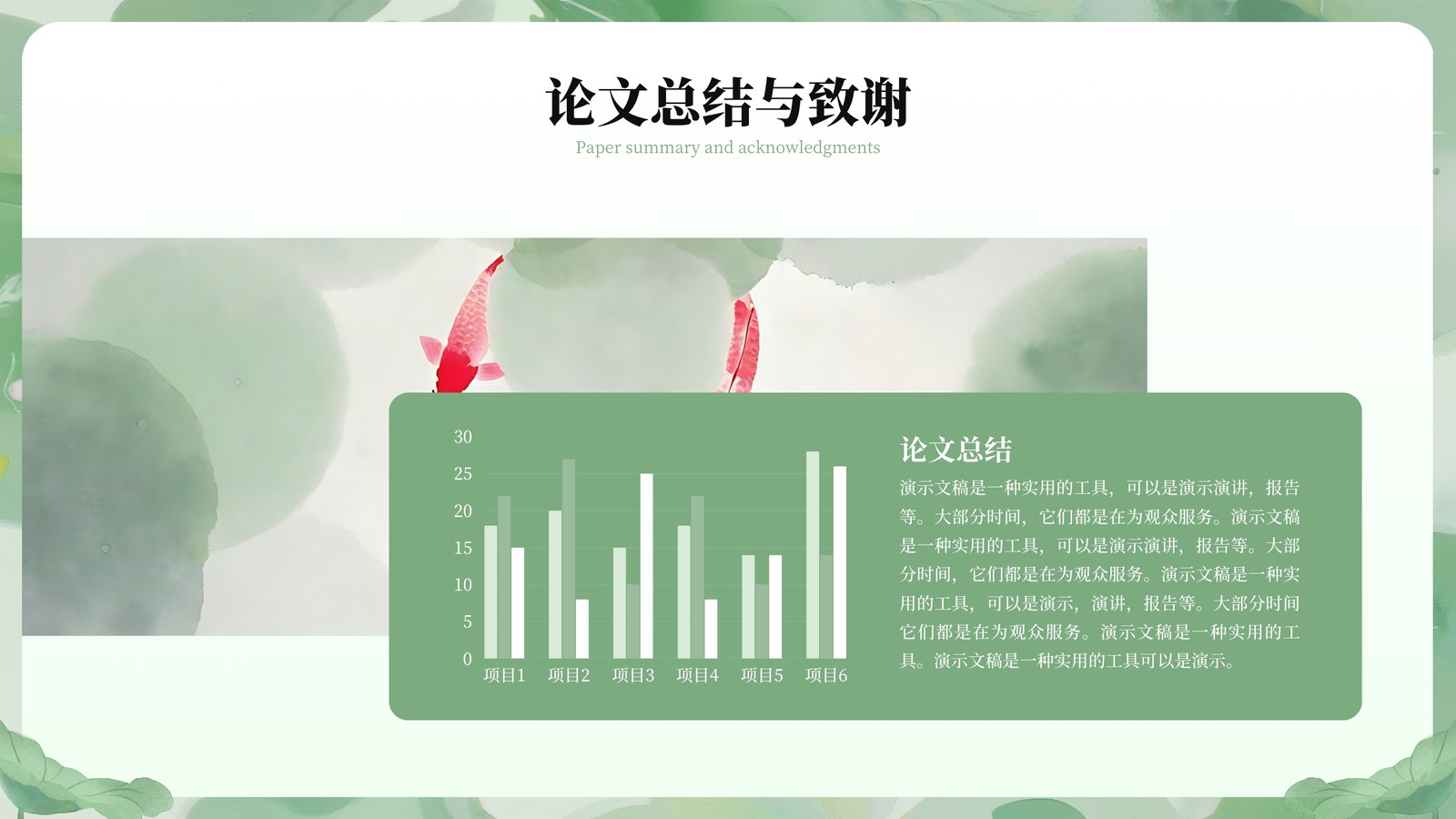 论文总结与致谢

Paper summary and acknowledgments

30
25
20
15
10
5
0

项目1 项目2 项目3 项目4 项目5 项目6

论文总结

演示文稿是一种实用的工具，可以是演示演讲，报告等。大部分时间，它们都是在为观众服务。演示文稿是一种实用的工具，可以是演示演讲，报告等。大部分时间，它们都是在为观众服务。演示文稿是一种实用的工具，可以是演示，演讲，报告等。大部分时间它们都是在为观众服务。演示文稿是一种实用的工具。演示文稿是一种实用的工具可以是演示。